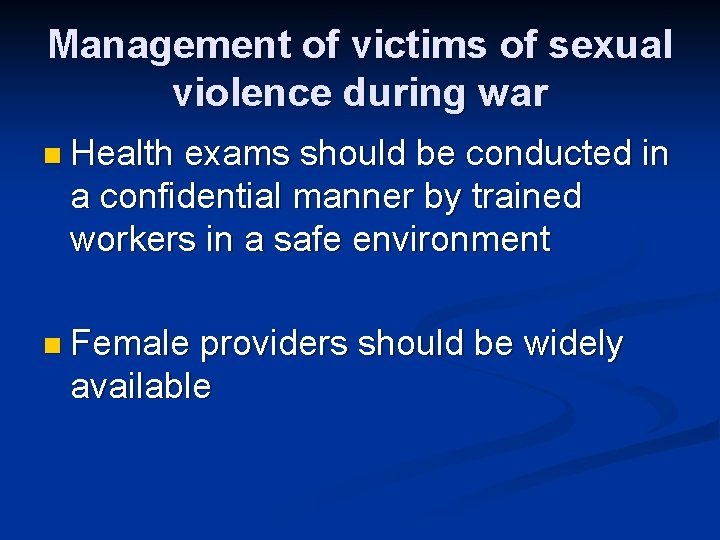 Management of victims of sexual violence during war

Health exams should be conducted in a confidential manner by trained workers in a safe environment

Female providers should be widely available